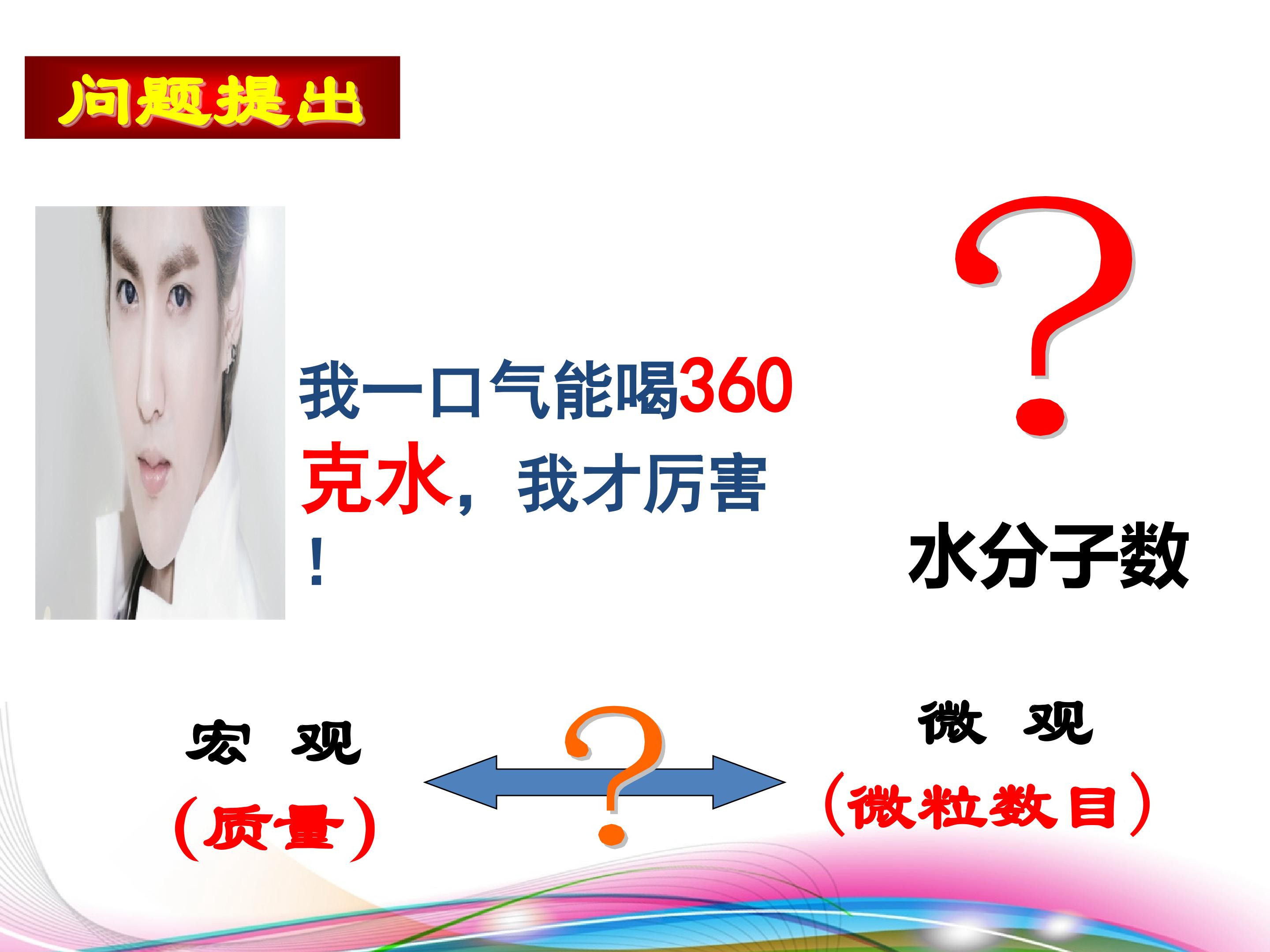 问题提出

我一口气能喝360克水，我才厉害！

?

水分子数

宏 观
（质量）

?

微 观
（微粒数目）